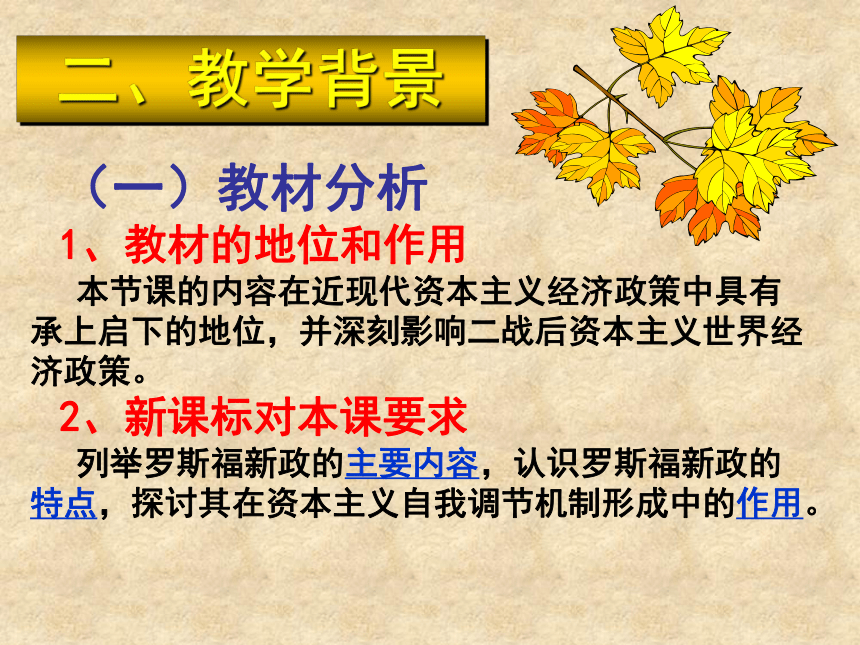 二、教学背景

（一）教材分析

1、教材的地位和作用

本节课的内容在近现代资本主义经济政策中具有承上启下的地位，并深刻影响二战后资本主义世界经济政策。

2、新课标对本课要求

列举罗斯福新政的主要内容，认识罗斯福新政的特点，探讨其在资本主义自我调节机制形成中的作用。